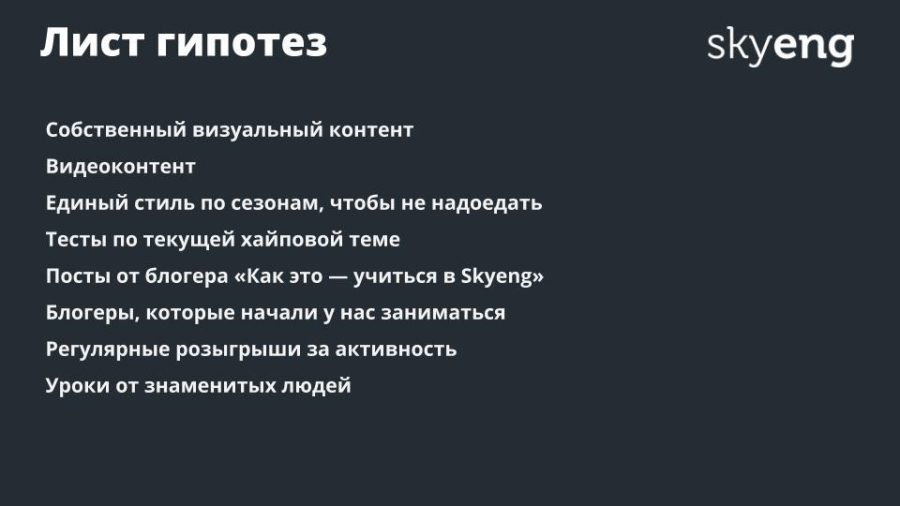 Лист гипотез

skyeng

Собственный визуальный контент

Видеоконтент

Единый стиль по сезонам, чтобы не надоедать

Тесты по текущей хайповой теме

Посты от блогера «Как это — учиться в Skyeng»

Блогеры, которые начали у нас заниматься

Регулярные розыгрыши за активность

Уроки от знаменитых людей